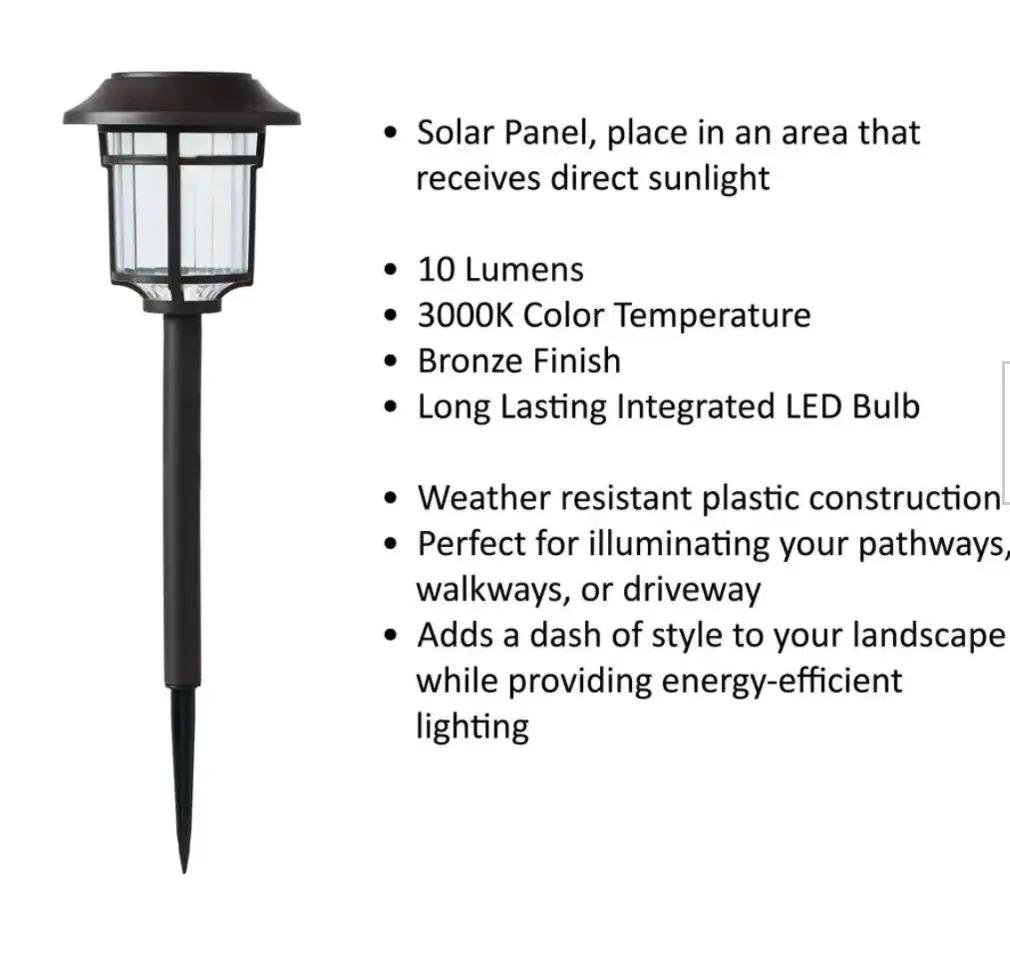 • Solar Panel, place in an area that receives direct sunlight

• 10 Lumens
• 3000K Color Temperature
• Bronze Finish
• Long Lasting Integrated LED Bulb

• Weather resistant plastic construction
• Perfect for illuminating your pathways, walkways, or driveway
• Adds a dash of style to your landscape while providing energy-efficient lighting